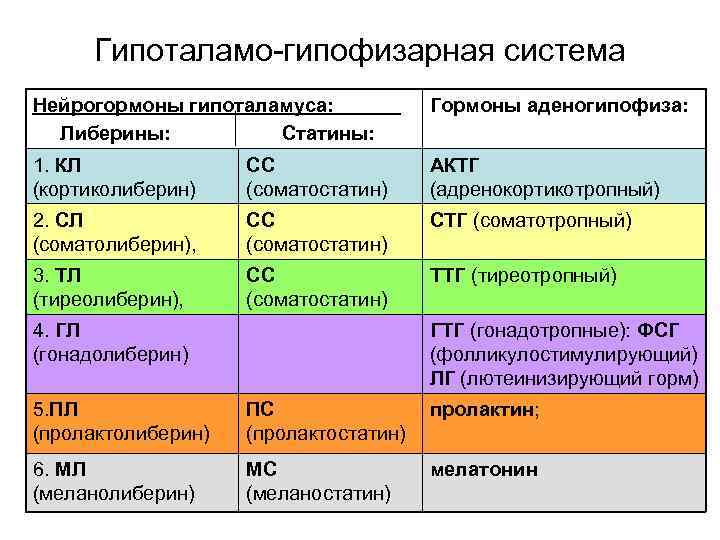 Гипоталамо-гипофизарная система

| Нейрогормоны гипоталамуса: Либерины: | Статины: | Гормоны аденогипофиза: |
|---|---|---|
| 1. КЛ (кортиколиберин) | СС (соматостатин) | АКТГ (адренокортикотропный) |
| 2. СЛ (соматолиберин), | СС (соматостатин) | СТГ (соматотропный) |
| 3. ТЛ (тиреолиберин), | СС (соматостатин) | ТТГ (тиреотропный) |
| 4. ГЛ (гонадолиберин) | | ГТГ (гонадотропные): ФСГ (фолликулостимулирующий) ЛГ (лютеинизирующий горм) |
| 5.ПЛ (пролактолиберин) | ПС (пролактостатин) | пролактин; |
| 6. МЛ (меланолиберин) | МС (меланостатин) | мелатонин |